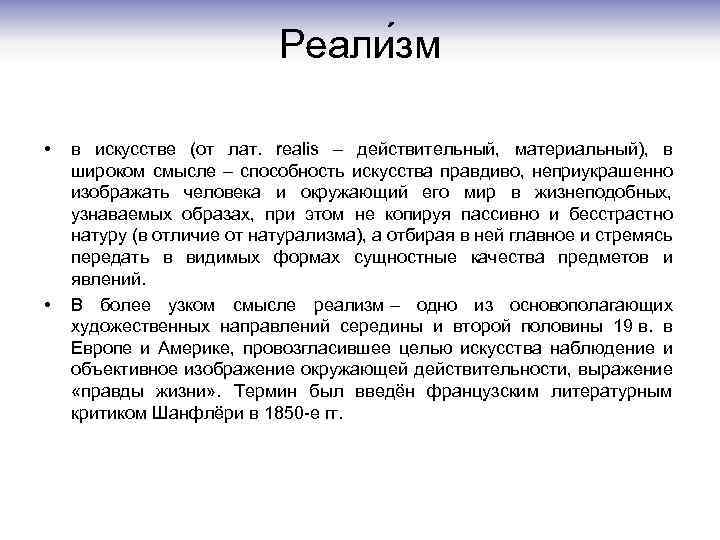 Реали́зм

• в искусстве (от лат. realis – действительный, материальный), в широком смысле – способность искусства правдиво, неприукрашенно изображать человека и окружающий его мир в жизнеподобных, узнаваемых образах, при этом не копируя пассивно и бесстрастно натуру (в отличие от натурализма), а отбирая в ней главное и стремясь передать в видимых формах сущностные качества предметов и явлений.

• В более узком смысле реализм – одно из основополагающих художественных направлений середины и второй половины 19 в. в Европе и Америке, провозгласившее целью искусства наблюдение и объективное изображение окружающей действительности, выражение «правды жизни». Термин был введён французским литературным критиком Шанфлёри в 1850-е гг.